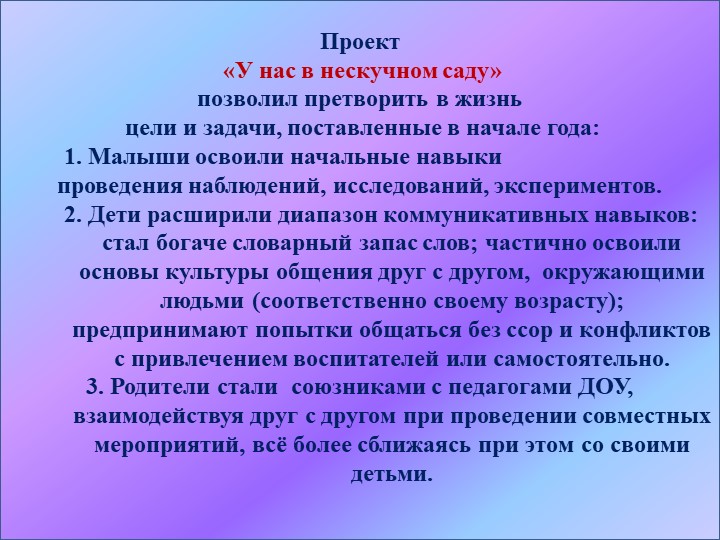 Проект
«У нас в нескучном саду»
позволил претворить в жизнь
цели и задачи, поставленные в начале года:

1. Малыши освоили начальные навыки проведения наблюдений, исследований, экспериментов.

2. Дети расширили диапазон коммуникативных навыков: стал богаче словарный запас слов; частично освоили основы культуры общения друг с другом, окружающими людьми (соответственно своему возрасту); предпринимают попытки общаться без ссор и конфликтов с привлечением воспитателей или самостоятельно.

3. Родители стали союзниками с педагогами ДОУ, взаимодействуя друг с другом при проведении совместных мероприятий, всё более сближаясь при этом со своими детьми.